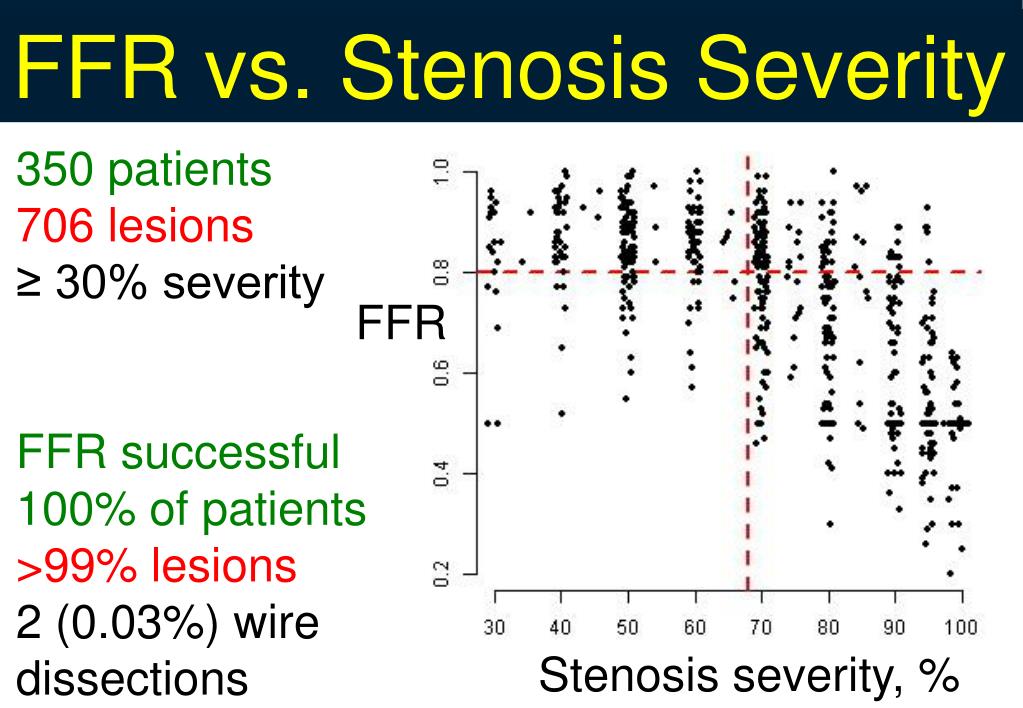 FFR vs. Stenosis Severity

350 patients
706 lesions
≥ 30% severity

FFR successful
100% of patients
>99% lesions
2 (0.03%) wire dissections

FFR

1.0
0.8
0.6
0.4
0.2

30 40 50 60 70 80 90 100

Stenosis severity, %